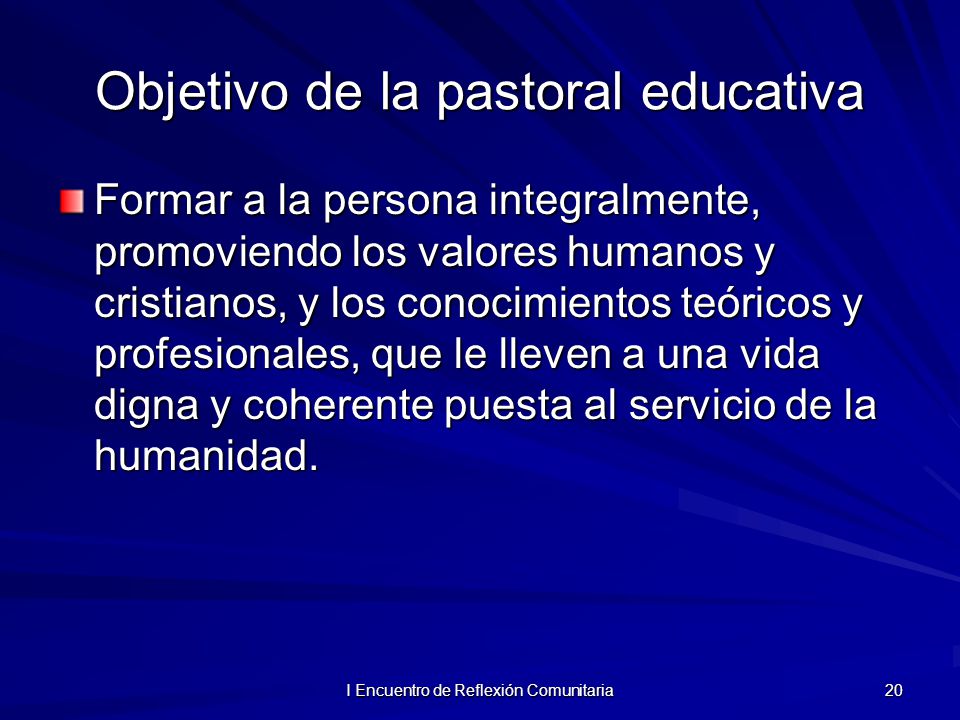 Objetivo de la pastoral educativa

Formar a la persona integralmente, promoviendo los valores humanos y cristianos, y los conocimientos teóricos y profesionales, que le lleven a una vida digna y coherente puesta al servicio de la humanidad.

I Encuentro de Reflexión Comunitaria

20